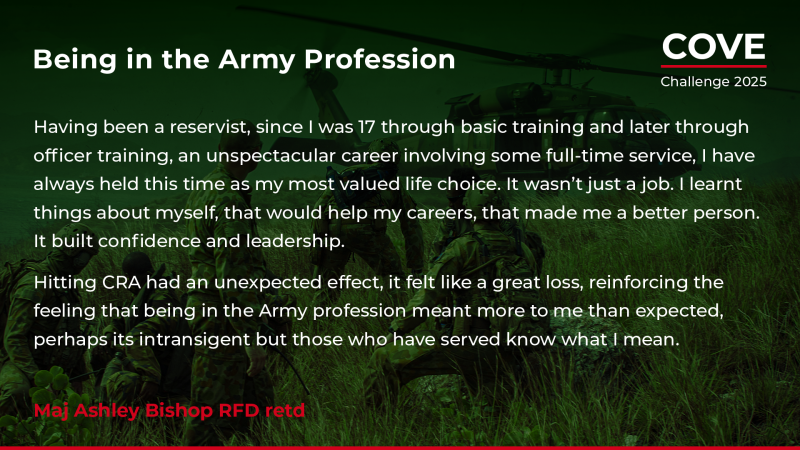 Being in the Army Profession

COVE
Challenge 2025

Having been a reservist, since I was 17 through basic training and later through officer training, an unspectacular career involving some full-time service, I have always held this time as my most valued life choice. It wasn't just a job. I learnt things about myself, that would help my careers, that made me a better person. It built confidence and leadership.

Hitting CRA had an unexpected effect, it felt like a great loss, reinforcing the feeling that being in the Army profession meant more to me than expected, perhaps its intransigent but those who have served know what I mean.

Maj Ashley Bishop RFD retd